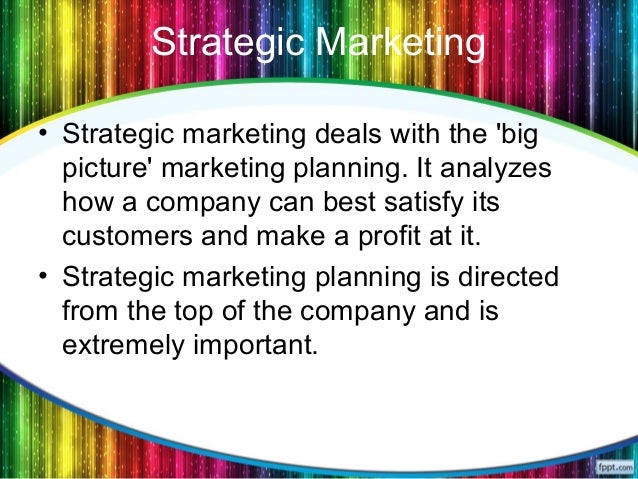 Strategic Marketing

• Strategic marketing deals with the 'big picture' marketing planning. It analyzes how a company can best satisfy its customers and make a profit at it.

• Strategic marketing planning is directed from the top of the company and is extremely important.

fppt.com